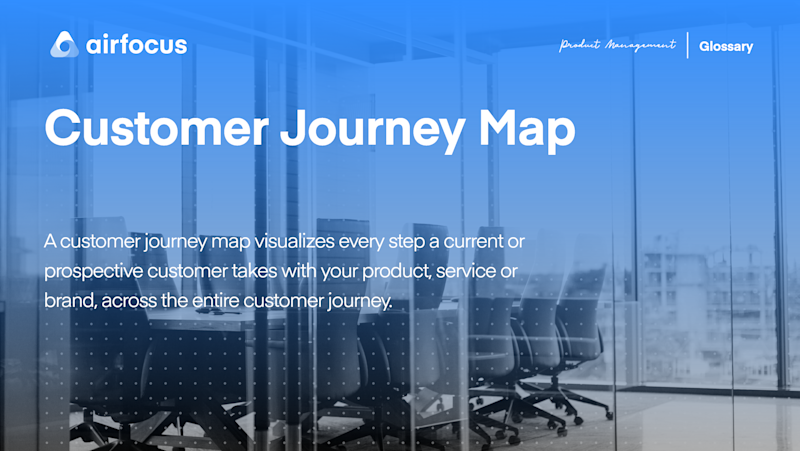 airfocus

Product Management | Glossary

Customer Journey Map

A customer journey map visualizes every step a current or prospective customer takes with your product, service or brand, across the entire customer journey.